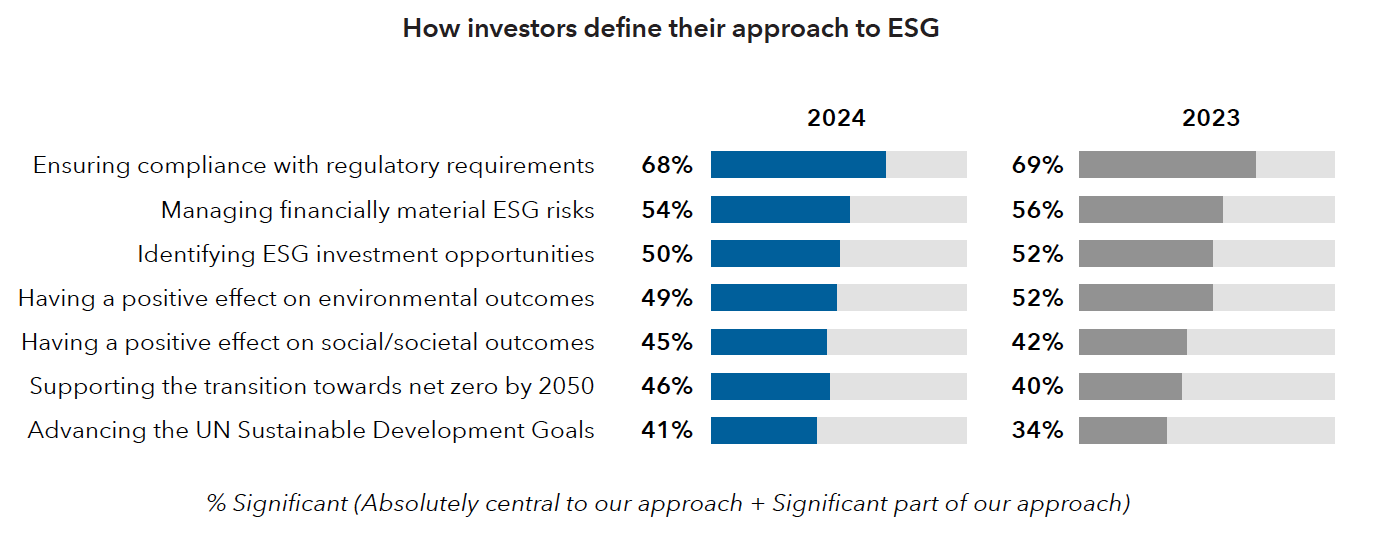 How investors define their approach to ESG

| | 2024 | 2023 |
|---|---|---|
| Ensuring compliance with regulatory requirements | 68% | 69% |
| Managing financially material ESG risks | 54% | 56% |
| Identifying ESG investment opportunities | 50% | 52% |
| Having a positive effect on environmental outcomes | 49% | 52% |
| Having a positive effect on social/societal outcomes | 45% | 42% |
| Supporting the transition towards net zero by 2050 | 46% | 40% |
| Advancing the UN Sustainable Development Goals | 41% | 34% |

% Significant (Absolutely central to our approach + Significant part of our approach)